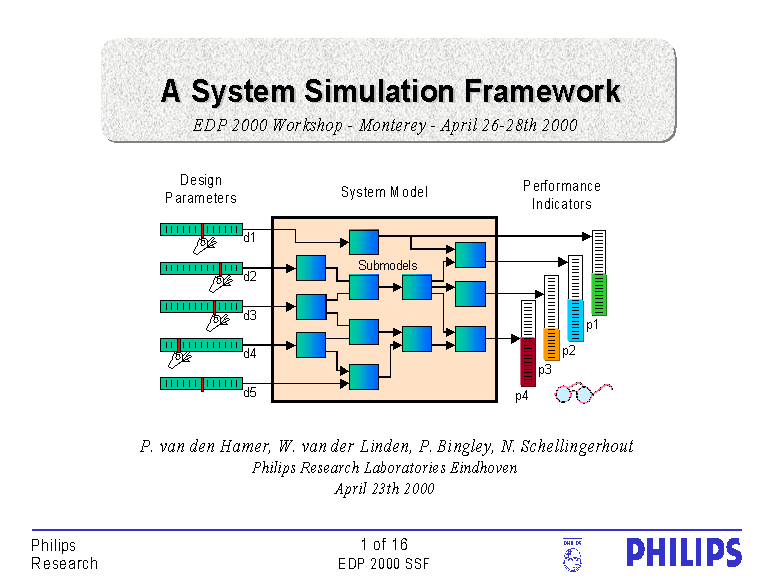 A System Simulation Framework

EDP 2000 Workshop - Monterey - April 26-28th 2000

Design Parameters

System Model

Performance Indicators

d1

d2

d3

d4

d5

Submodels

p1

p2

p3

p4

P. van den Hamer, W. van der Linden, P. Bingley, N. Schellingerhout

Philips Research Laboratories Eindhoven

April 23th 2000

Philips Research

1 of 16

EDP 2000 SSF

PHILIPS